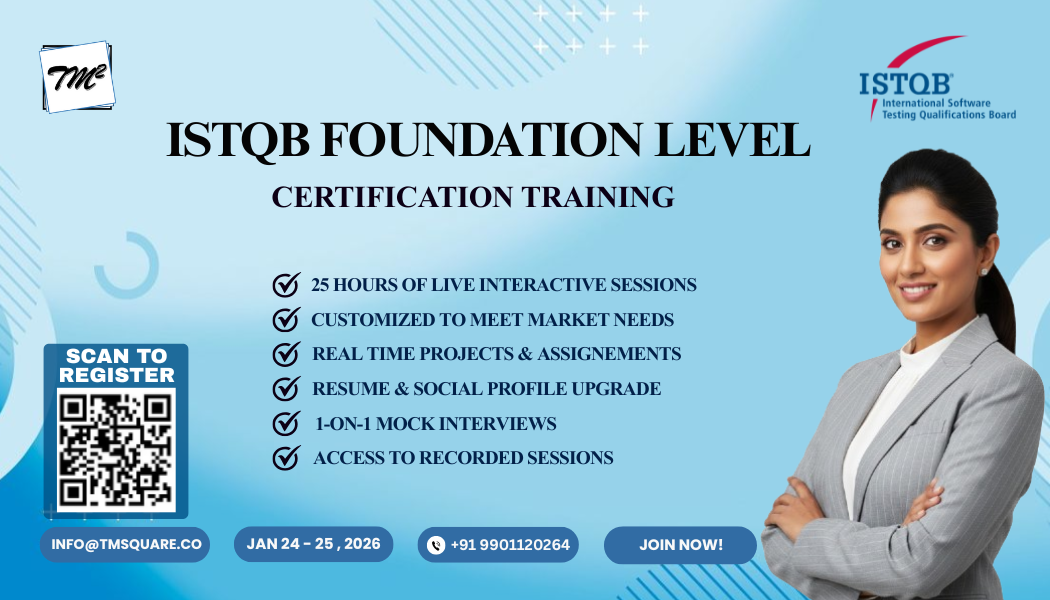 TM²

ISTQB®
International Software Testing Qualifications Board

ISTQB FOUNDATION LEVEL

CERTIFICATION TRAINING

25 HOURS OF LIVE INTERACTIVE SESSIONS
CUSTOMIZED TO MEET MARKET NEEDS
REAL TIME PROJECTS & ASSIGNEMENTS
RESUME & SOCIAL PROFILE UPGRADE
1-ON-1 MOCK INTERVIEWS
ACCESS TO RECORDED SESSIONS

SCAN TO REGISTER

INFO@TMSQUARE.CO

JAN 24 - 25 , 2026

+91 9901120264

JOIN NOW!